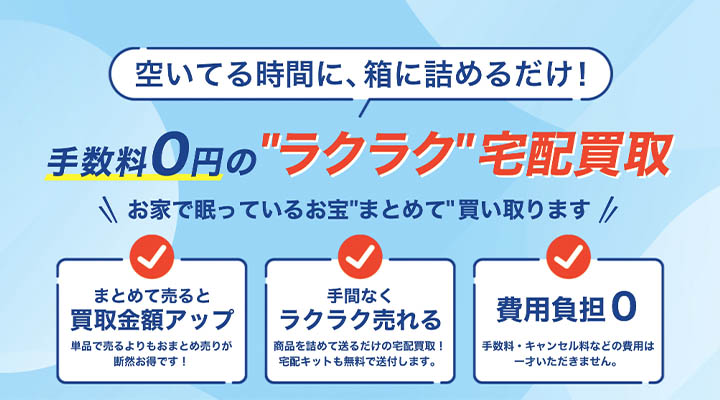 空いてる時間に、箱に詰めるだけ！

手数料0円の"ラクラク"宅配買取

お家で眠っているお宝"まとめて"買い取ります

まとめて売ると
買取金額アップ
単品で売るよりもおまとめ売りが断然お得です！

手間なく
ラクラク売れる
商品を詰めて送るだけの宅配買取！宅配キットも無料で送付します。

費用負担0
手数料・キャンセル料などの費用は一才いただきません。